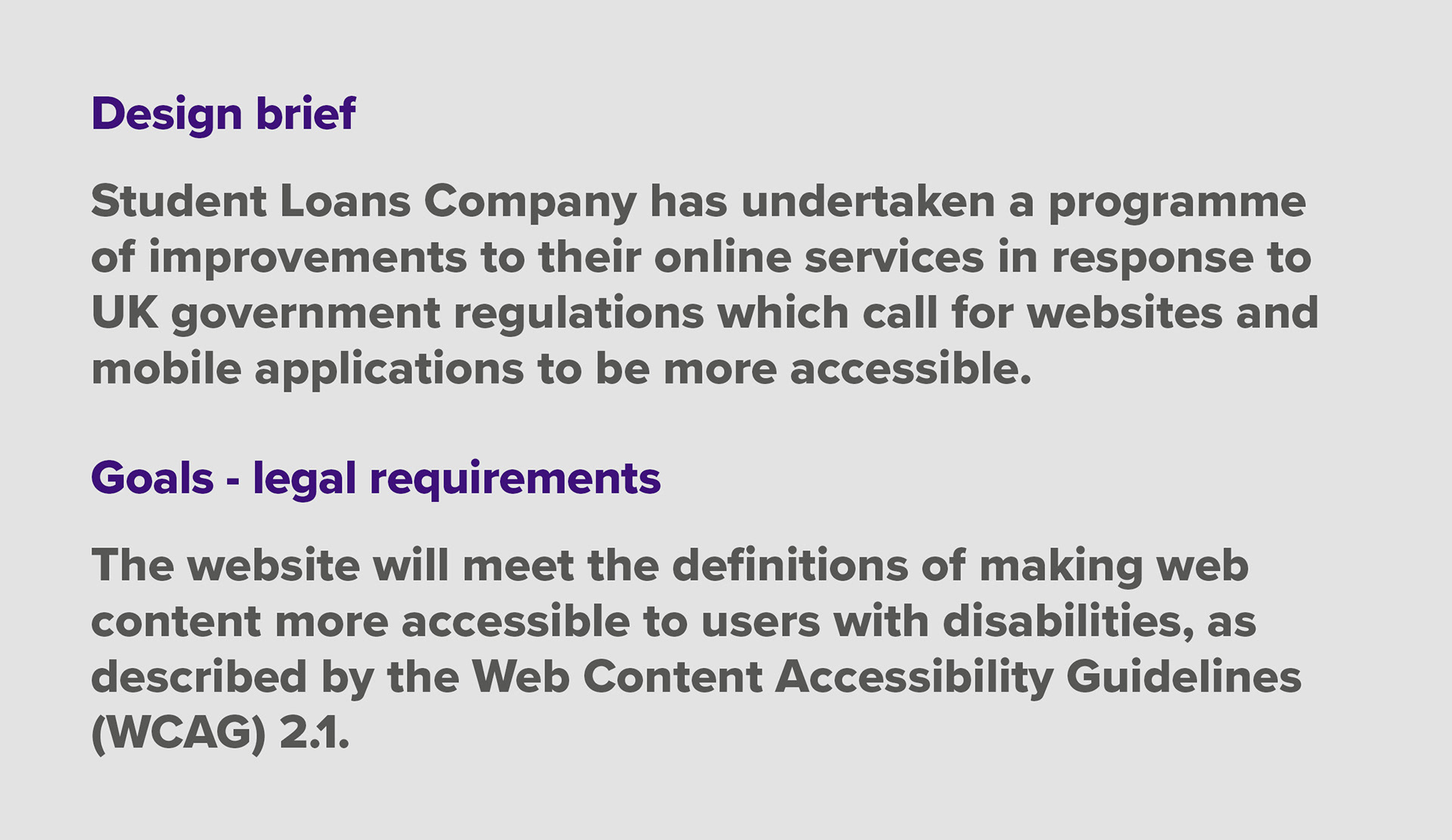 Design brief

Student Loans Company has undertaken a programme of improvements to their online services in response to UK government regulations which call for websites and mobile applications to be more accessible.

Goals - legal requirements

The website will meet the definitions of making web content more accessible to users with disabilities, as described by the Web Content Accessibility Guidelines (WCAG) 2.1.